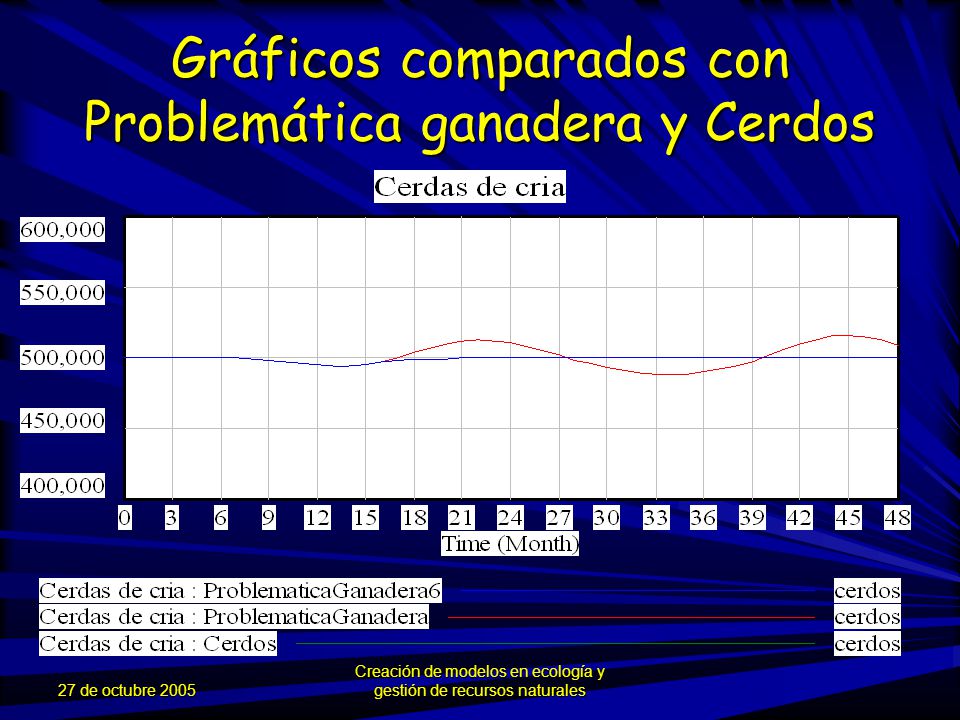 Gráficos comparados con Problemática ganadera y Cerdos

Cerdas de cria

600,000
550,000
500,000
450,000
400,000

0 3 6 9 12 15 18 21 24 27 30 33 36 39 42 45 48
Time (Month)

Cerdas de cria : ProblematicaGanadera6 cerdos
Cerdas de cria : ProblematicaGanadera cerdos
Cerdas de cria : Cerdos cerdos

27 de octubre 2005

Creación de modelos en ecología y gestión de recursos naturales